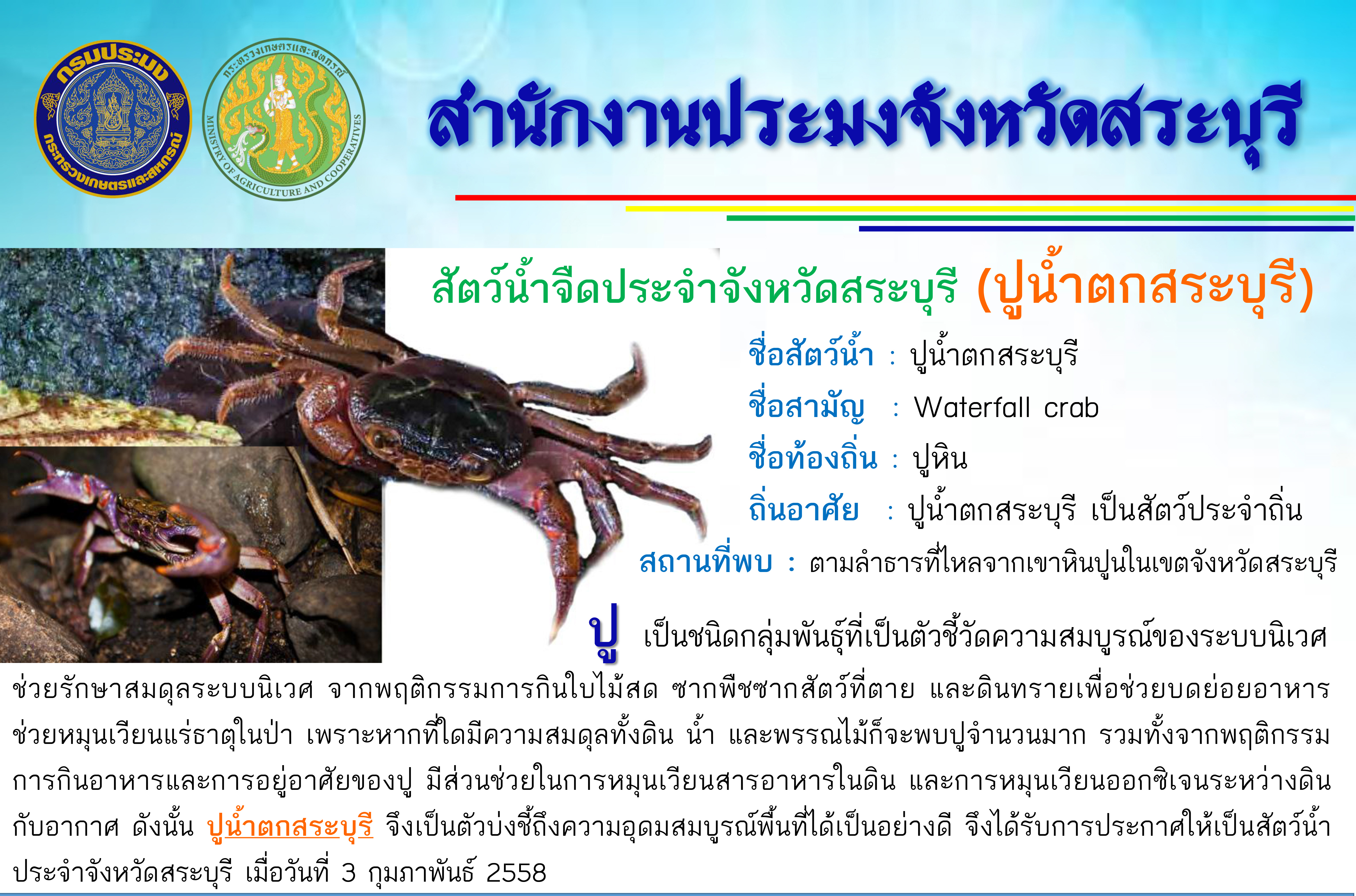 กรมประมง
กระทรวงเกษตรและสหกรณ์

กระทรวงเกษตรและสหกรณ์
MINISTRY OF AGRICULTURE AND COOPERATIVES

สำนักงานประมงจังหวัดสระบุรี

สัตว์น้ำจืดประจำจังหวัดสระบุรี (ปูน้ำตกสระบุรี)

ชื่อสัตว์น้ำ : ปูน้ำตกสระบุรี

ชื่อสามัญ : Waterfall crab

ชื่อท้องถิ่น : ปูหิน

ถิ่นอาศัย : ปูน้ำตกสระบุรี เป็นสัตว์ประจำถิ่น

สถานที่พบ : ตามลำธารที่ไหลจากเขาหินปูนในเขตจังหวัดสระบุรี

ปู เป็นชนิดกลุ่มพันธุ์ที่เป็นตัวชี้วัดความสมบูรณ์ของระบบนิเวศ ช่วยรักษาสมดุลระบบนิเวศ จากพฤติกรรมการกินใบไม้สด ซากพืชซากสัตว์ที่ตาย และดินทรายเพื่อช่วยบดย่อยอาหาร ช่วยหมุนเวียนแร่ธาตุในป่า เพราะหากที่ใดมีความสมดุลทั้งดิน น้ำ และพรรณไม้ก็จะพบปูจำนวนมาก รวมทั้งจากพฤติกรรมการกินอาหารและการอยู่อาศัยของปู มีส่วนช่วยในการหมุนเวียนสารอาหารในดิน และการหมุนเวียนออกซิเจนระหว่างดินกับอากาศ ดังนั้น ปูน้ำตกสระบุรี จึงเป็นตัวบ่งชี้ถึงความอุดมสมบูรณ์พื้นที่ได้เป็นอย่างดี จึงได้รับการประกาศให้เป็นสัตว์น้ำประจำจังหวัดสระบุรี เมื่อวันที่ 3 กุมภาพันธ์ 2558